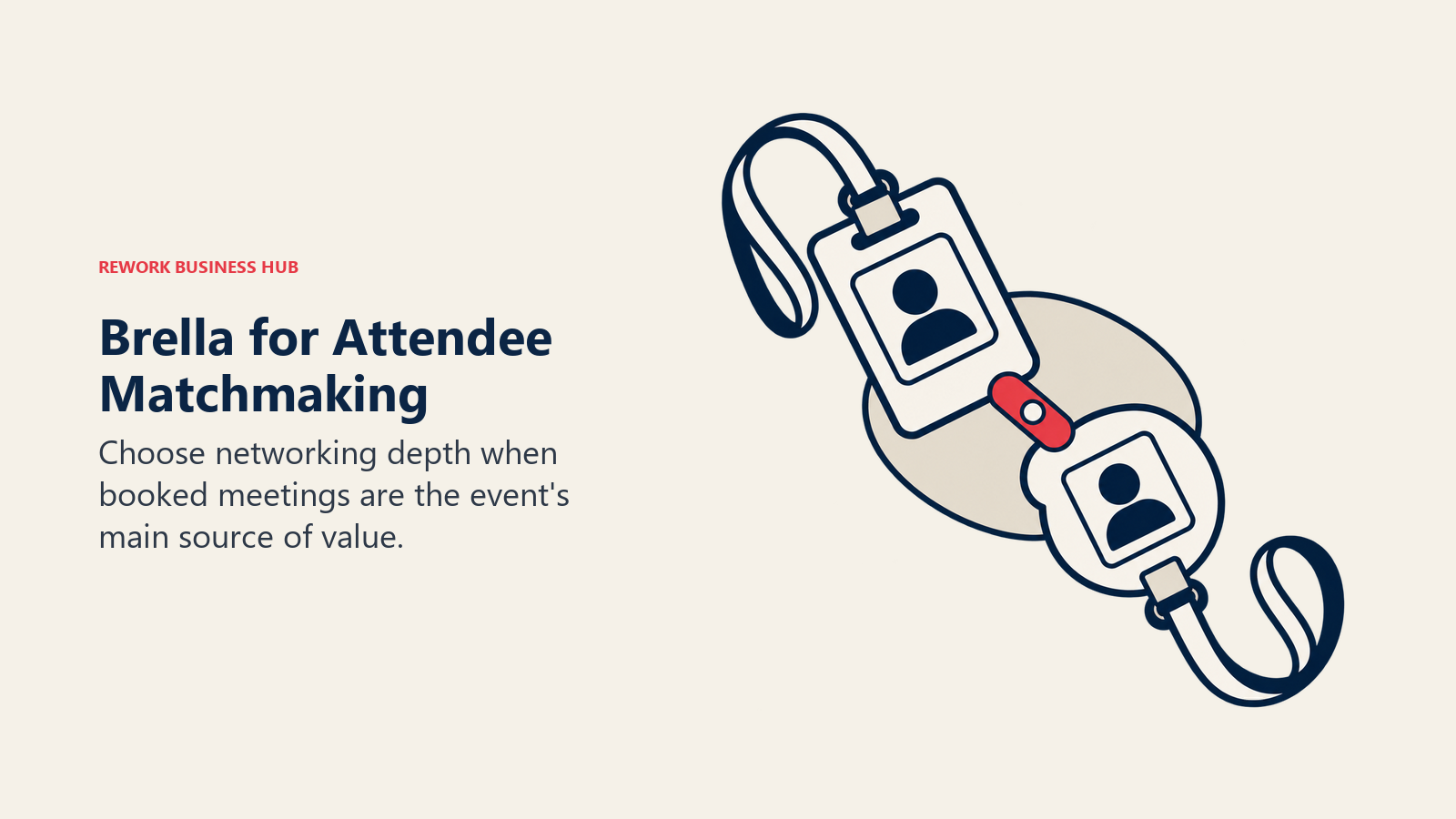 REWORK BUSINESS HUB

Brella for Attendee Matchmaking

Choose networking depth when booked meetings are the event's main source of value.